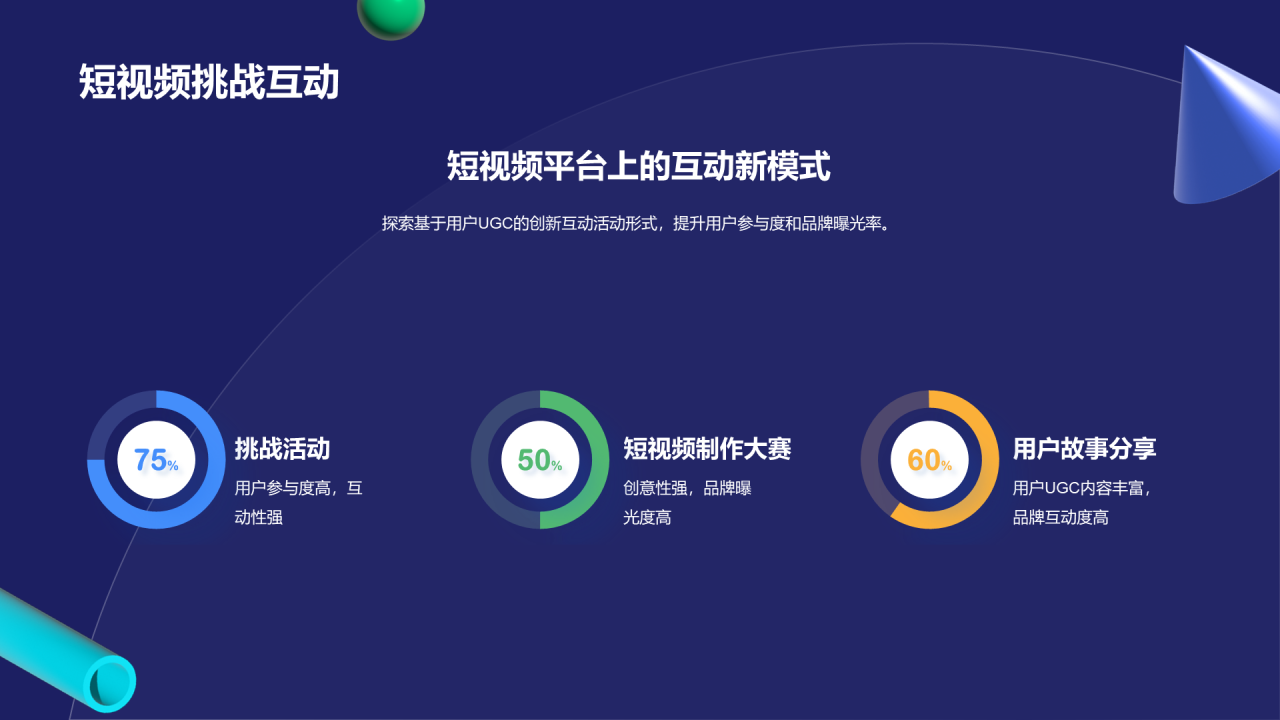 短视频挑战互动

短视频平台上的互动新模式

探索基于用户UGC的创新互动活动形式，提升用户参与度和品牌曝光率。

75%

挑战活动

用户参与度高，互动性强

50%

短视频制作大赛

创意性强，品牌曝光度高

60%

用户故事分享

用户UGC内容丰富，品牌互动度高